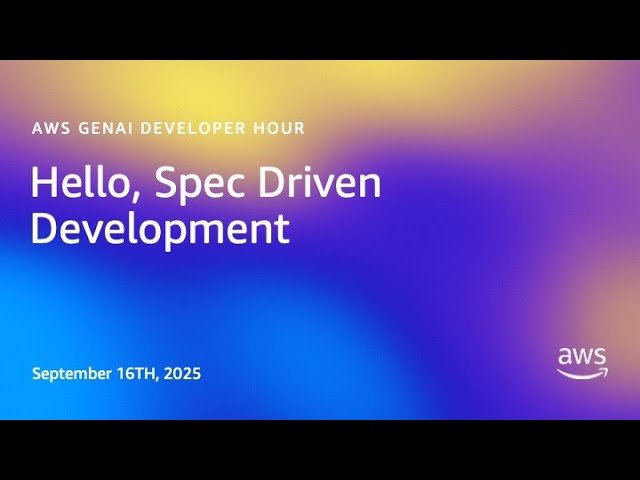 AWS GENAI DEVELOPER HOUR

Hello, Spec Driven Development

September 16TH, 2025

aws